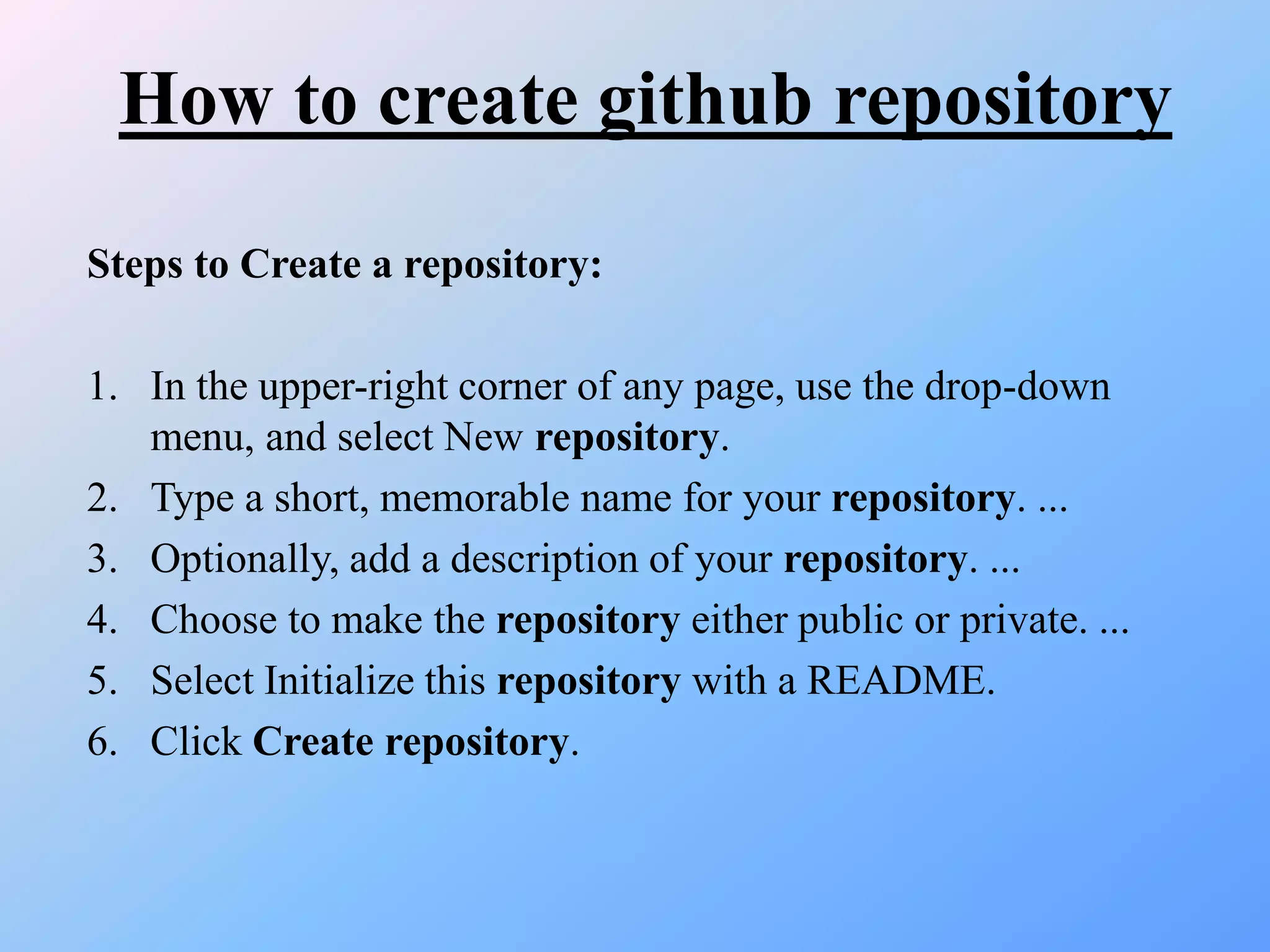 How to create github repository

Steps to Create a repository:

1. In the upper-right corner of any page, use the drop-down menu, and select New repository.
2. Type a short, memorable name for your repository. ...
3. Optionally, add a description of your repository. ...
4. Choose to make the repository either public or private. ...
5. Select Initialize this repository with a README.
6. Click Create repository.